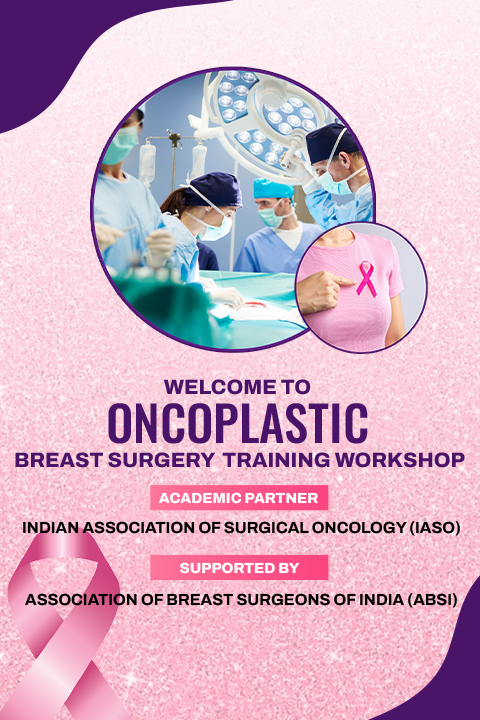 WELCOME TO
ONCOPLASTIC
BREAST SURGERY TRAINING WORKSHOP

ACADEMIC PARTNER

INDIAN ASSOCIATION OF SURGICAL ONCOLOGY (IASO)

SUPPORTED BY

ASSOCIATION OF BREAST SURGEONS OF INDIA (ABSI)